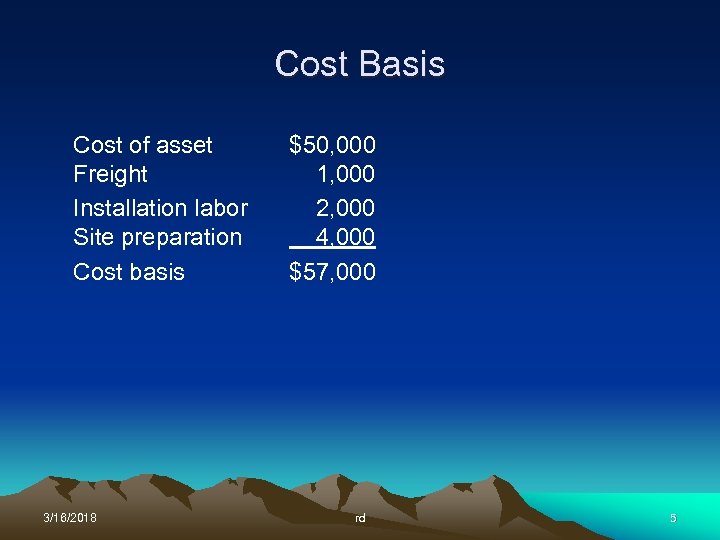 Cost Basis

| | |
|---|---|
| Cost of asset | \$50,000 |
| Freight | 1,000 |
| Installation labor | 2,000 |
| Site preparation | 4,000 |
| Cost basis | \$57,000 |

3/16/2018 rd 5